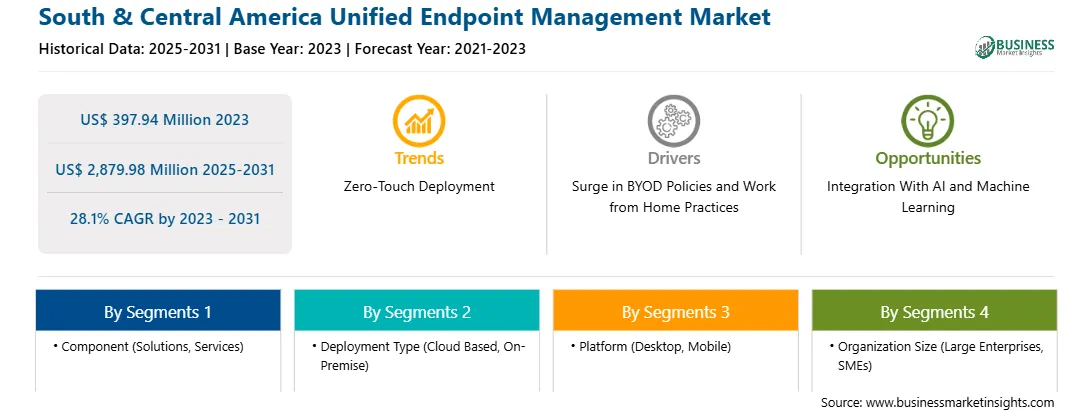 South & Central America Unified Endpoint Management Market
Historical Data: 2025-2031 | Base Year: 2023 | Forecast Year: 2021-2023

BUSINESS Market Insights

US$ 397.94 Million 2023

US$ 2,879.98 Million 2025-2031

28.1% CAGR by 2023 - 2031

Trends
Zero-Touch Deployment

Drivers
Surge in BYOD Policies and Work from Home Practices

Opportunities
Integration With AI and Machine Learning

By Segments 1
• Component (Solutions, Services)

By Segments 2
• Deployment Type (Cloud Based, On-Premise)

By Segments 3
• Platform (Desktop, Mobile)

By Segments 4
• Organization Size (Large Enterprises, SMEs)

Source: www.businessmarketinsights.com